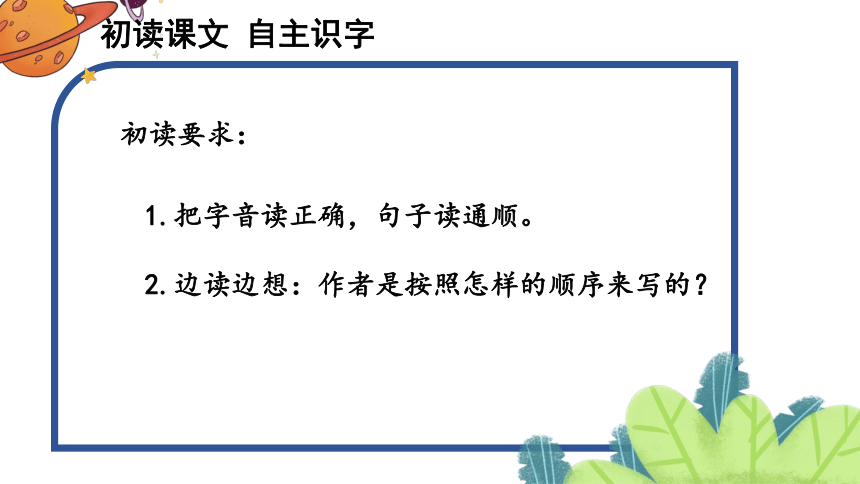 初读课文 自主识字

初读要求：

1. 把字音读正确，句子读通顺。

2. 边读边想：作者是按照怎样的顺序来写的？